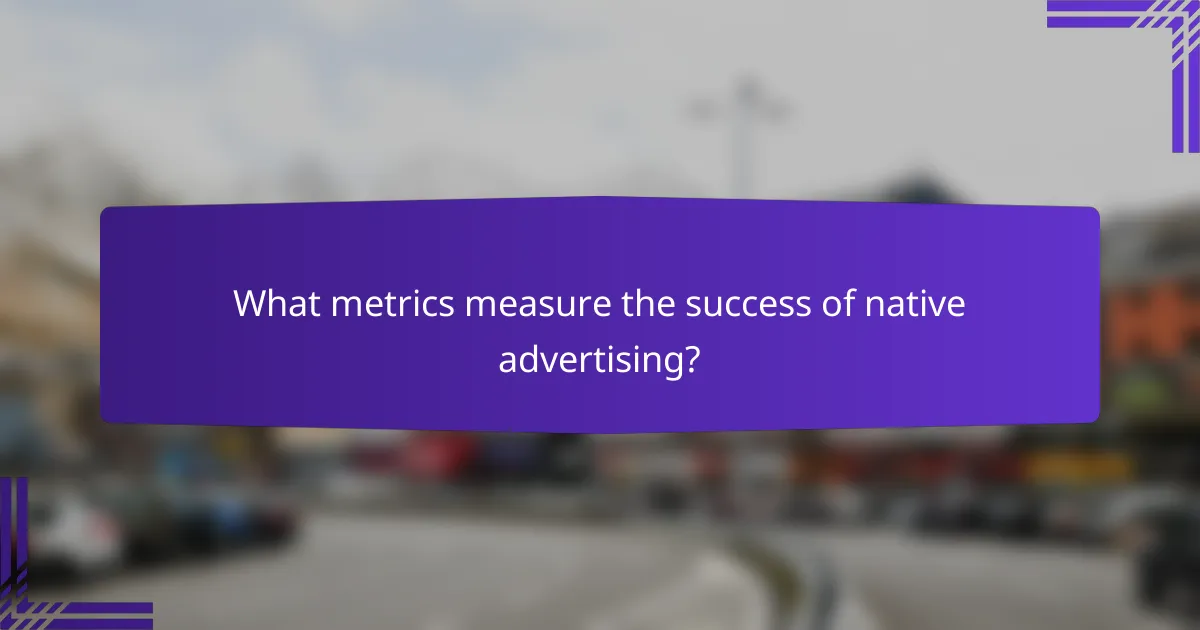 What metrics measure the success of native advertising?